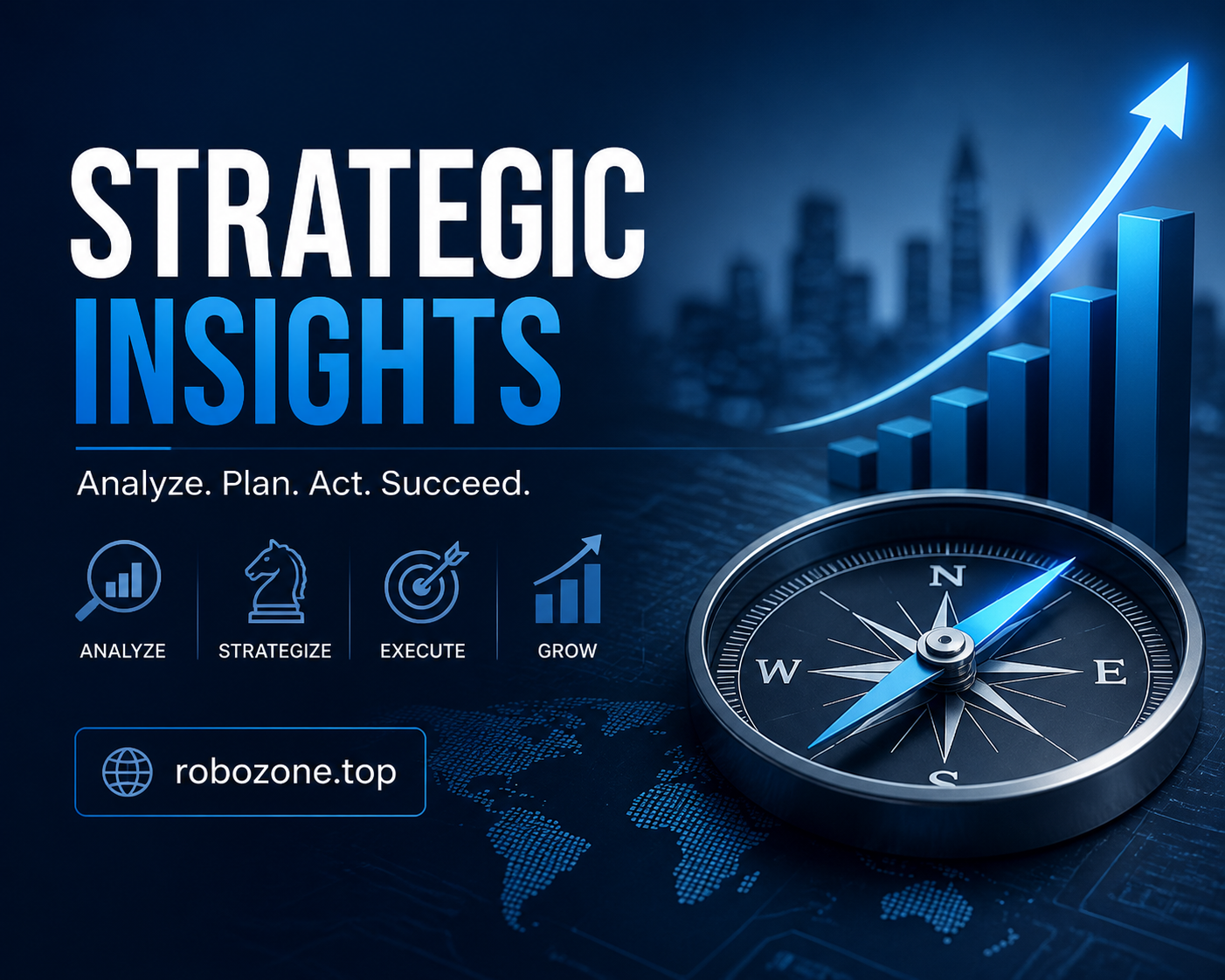 STRATEGIC
INSIGHTS

Analyze. Plan. Act. Succeed.

ANALYZE
STRATEGIZE
EXECUTE
GROW

robozone.top

N
W
E
S